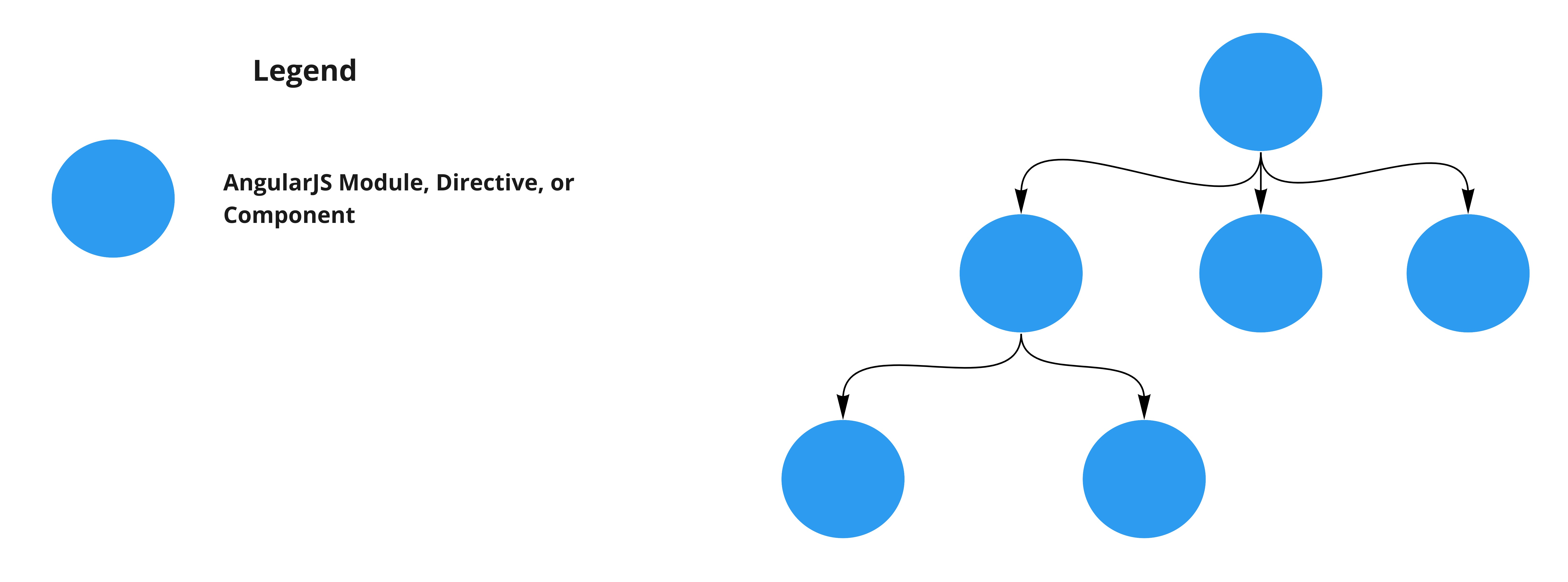 Legend

AngularJS Module, Directive, or Component